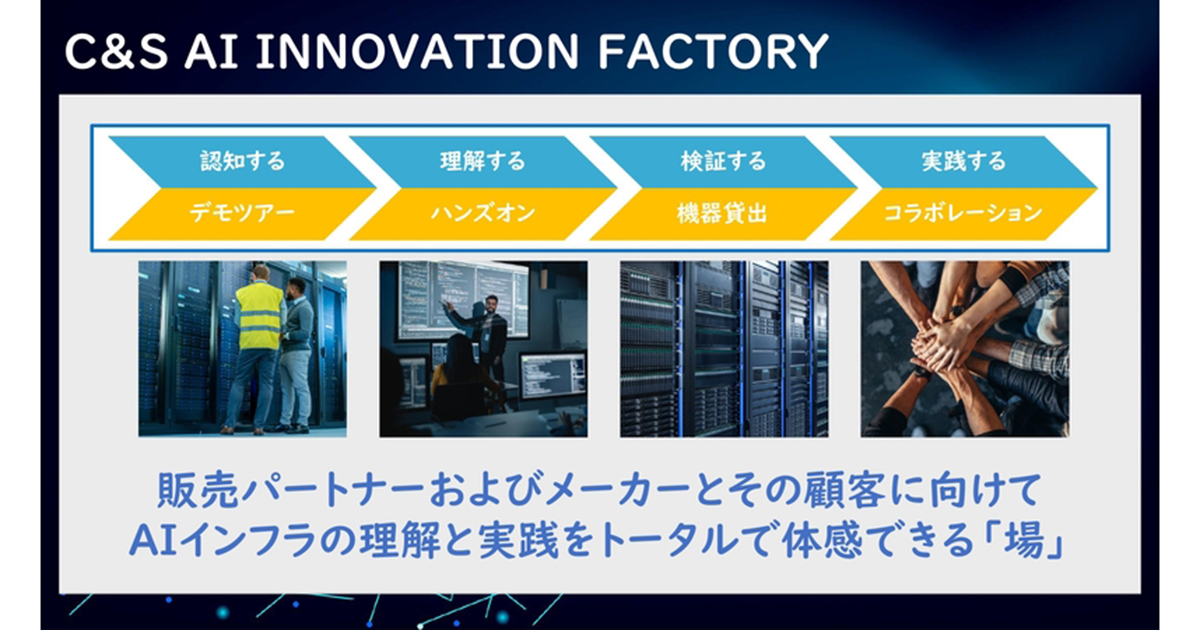 C&S AI INNOVATION FACTORY

認知する
デモツアー

理解する
ハンズオン

検証する
機器貸出

実践する
コラボレーション

販売パートナーおよびメーカーとその顧客に向けて
AIインフラの理解と実践をトータルで体感できる「場」